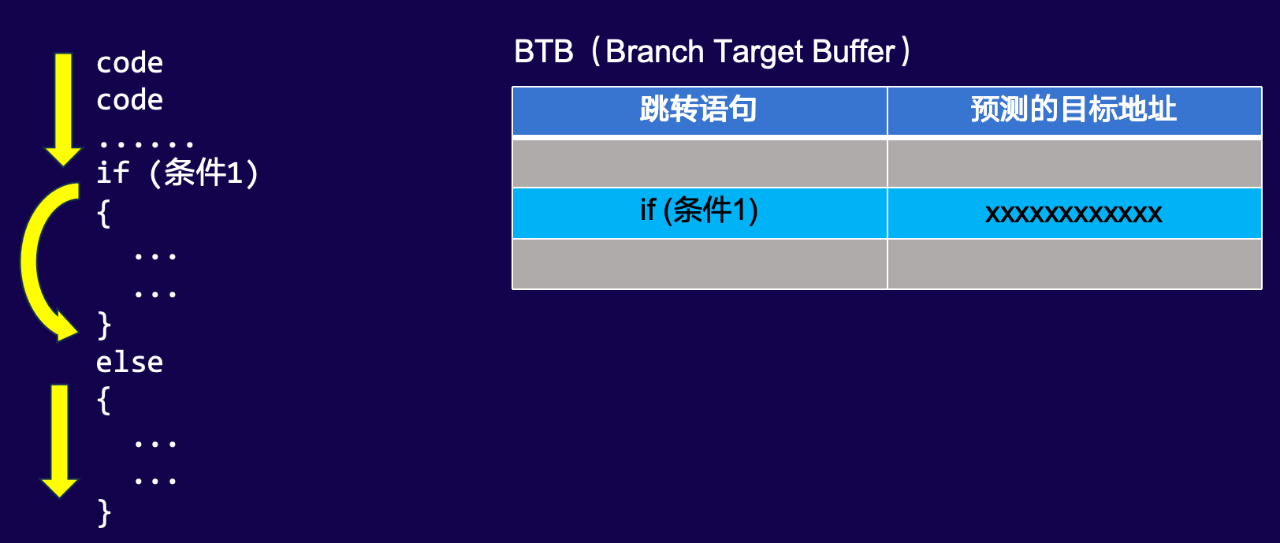 code
code
......
if (条件1)
{
...
...
}
else
{
...
...
}

BTB（Branch Target Buffer）

| 跳转语句 | 预测的目标地址 |
|---|---|
| | |
| if (条件1) | xxxxxxxxxxxx |
| | |